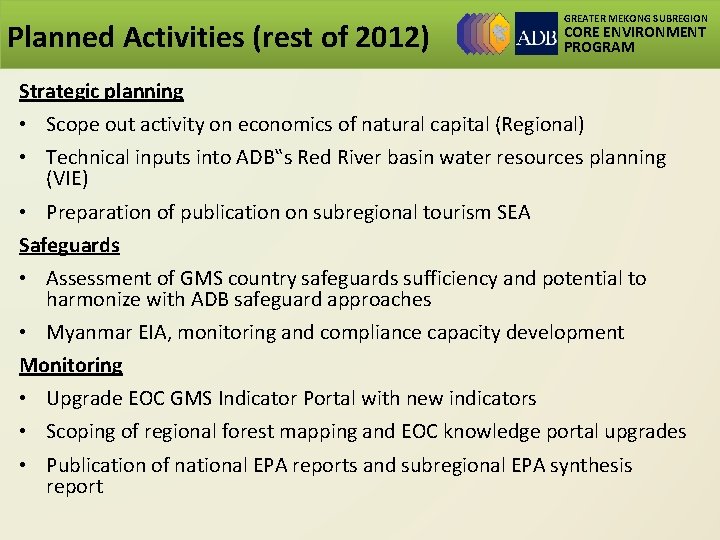 Planned Activities (rest of 2012)

ADB

GREATER MEKONG SUBREGION
CORE ENVIRONMENT PROGRAM

Strategic planning

• Scope out activity on economics of natural capital (Regional)

• Technical inputs into ADB‟s Red River basin water resources planning (VIE)

• Preparation of publication on subregional tourism SEA

Safeguards

• Assessment of GMS country safeguards sufficiency and potential to harmonize with ADB safeguard approaches

• Myanmar EIA, monitoring and compliance capacity development

Monitoring

• Upgrade EOC GMS Indicator Portal with new indicators

• Scoping of regional forest mapping and EOC knowledge portal upgrades

• Publication of national EPA reports and subregional EPA synthesis report